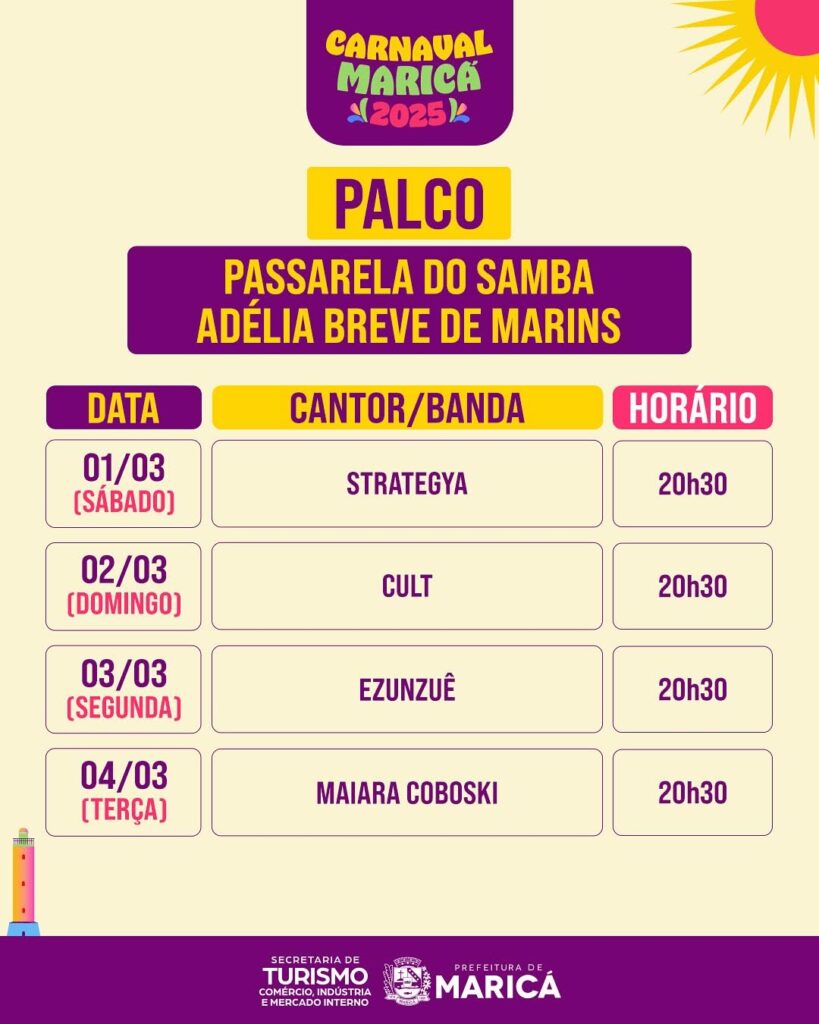 CARNAVAL MARICÁ 2025

PALCO

PASSARELA DO SAMBA
ADÉLIA BREVE DE MARINS

| DATA | CANTOR/BANDA | HORÁRIO |
|---|---|---|
| 01/03 (SÁBADO) | STRATEGYA | 20h30 |
| 02/03 (DOMINGO) | CULT | 20h30 |
| 03/03 (SEGUNDA) | EZUNZUÊ | 20h30 |
| 04/03 (TERÇA) | MAIARA COBOSKI | 20h30 |

SECRETARIA DE TURISMO COMÉRCIO, INDÚSTRIA E MERCADO INTERNO

PREFEITURA DE MARICÁ